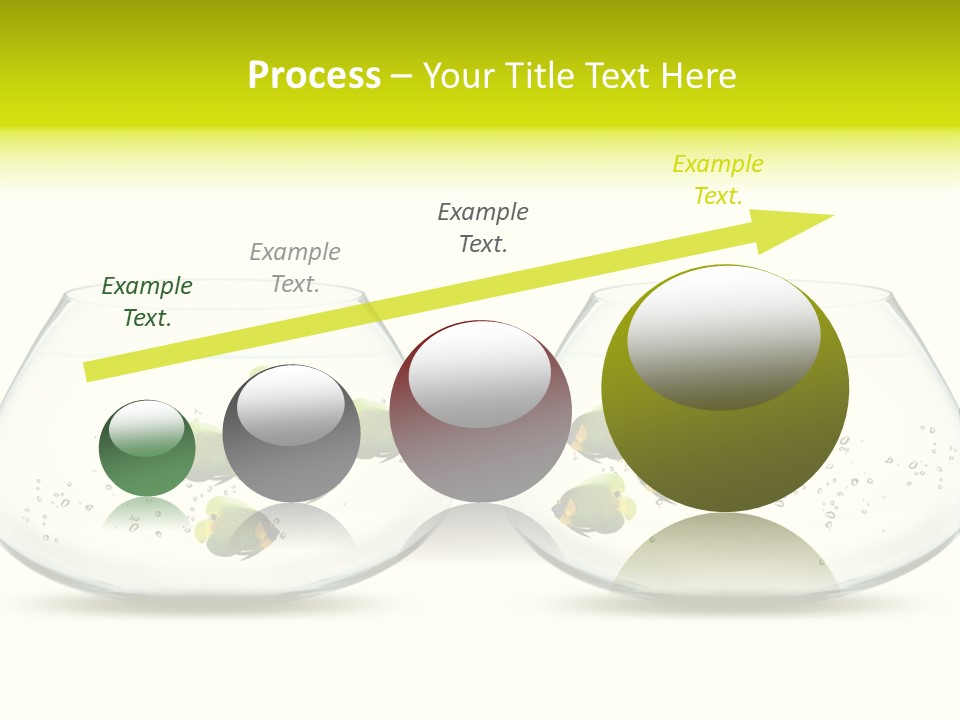 Process – Your Title Text Here

Example Text.

Example Text.

Example Text.

Example Text.